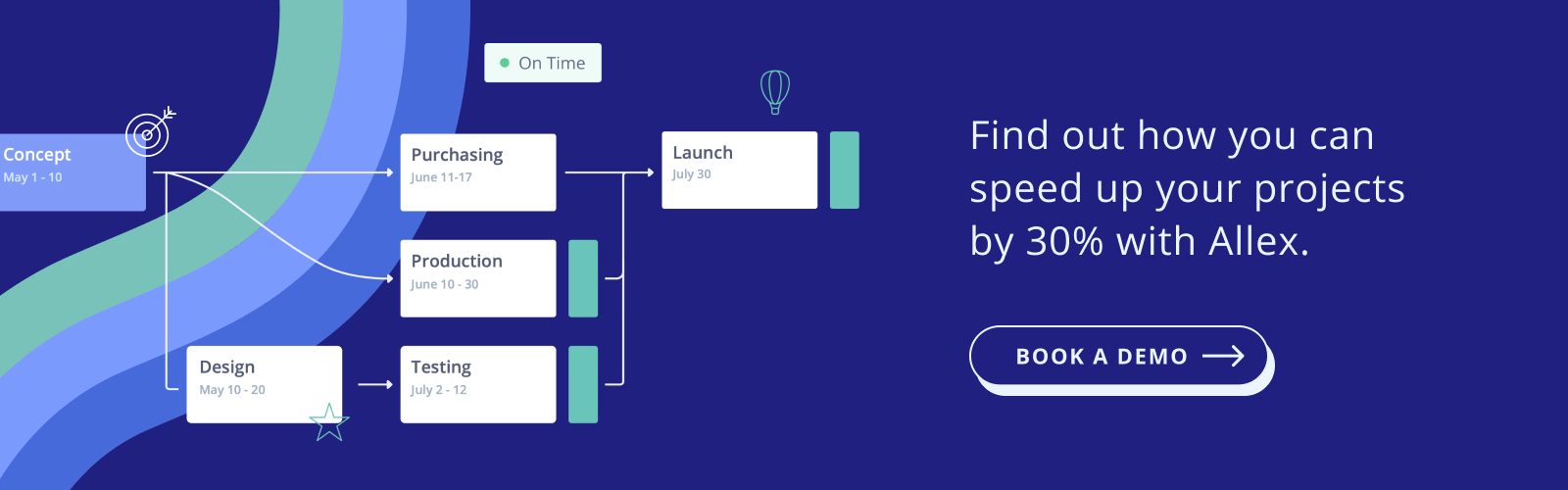 On Time

Concept
May 1 - 10

Purchasing
June 11-17

Launch
July 30

Production
June 10 - 30

Design
May 10 - 20

Testing
July 2 - 12

Find out how you can speed up your projects by 30% with Allex.

BOOK A DEMO